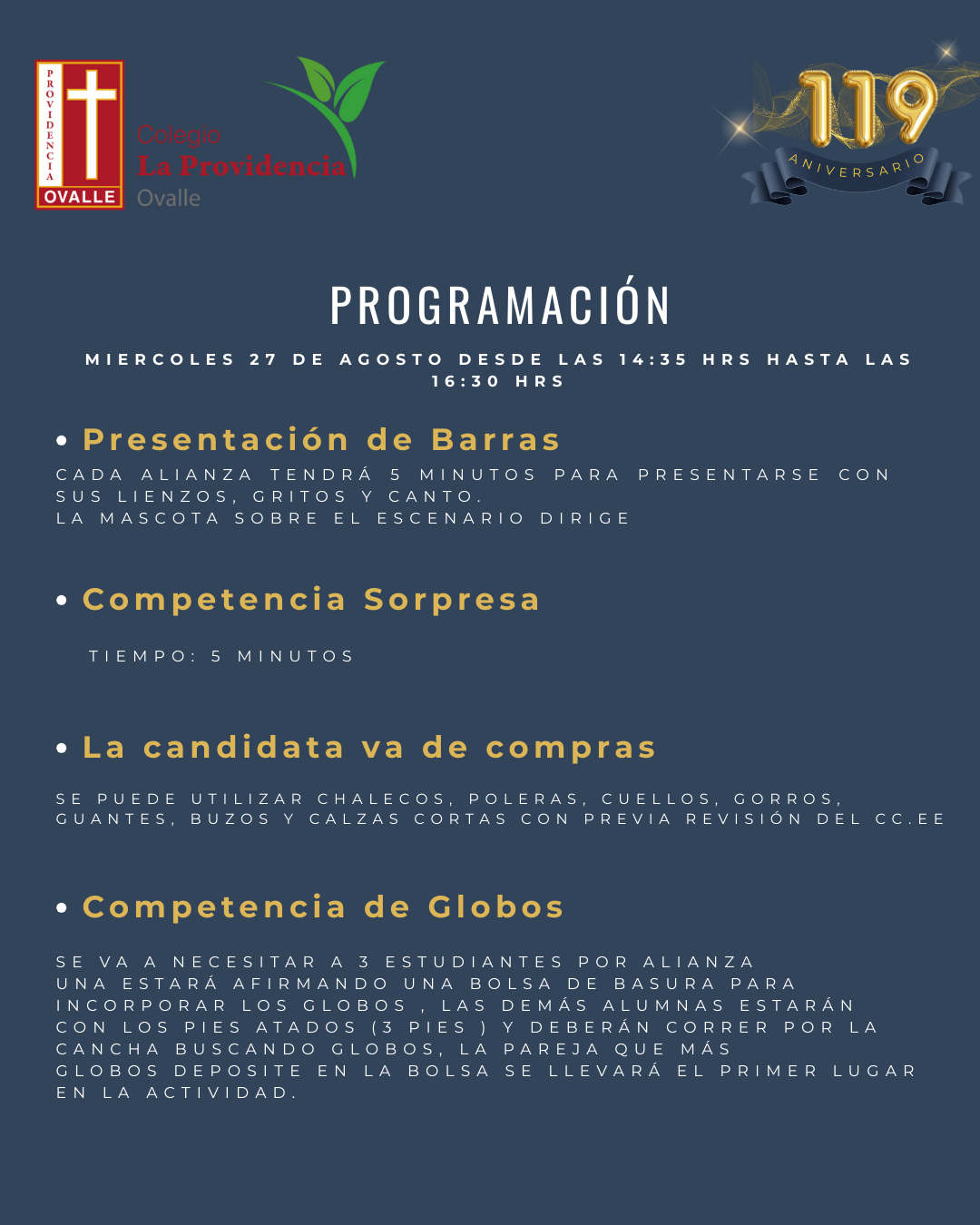 PROVIDENCIA
OVALLE
Colegio
La Providencia
Ovalle

119
ANIVERSARIO

PROGRAMACIÓN

MIERCOLES 27 DE AGOSTO DESDE LAS 14:35 HRS HASTA LAS 16:30 HRS

• Presentación de Barras

CADA ALIANZA TENDRÁ 5 MINUTOS PARA PRESENTARSE CON SUS LIENZOS, GRITOS Y CANTO.
LA MASCOTA SOBRE EL ESCENARIO DIRIGE

• Competencia Sorpresa

TIEMPO: 5 MINUTOS

• La candidata va de compras

SE PUEDE UTILIZAR CHALECOS, POLERAS, CUELLOS, GORROS, GUANTES, BUZOS Y CALZAS CORTAS CON PREVIA REVISIÓN DEL CC.EE

• Competencia de Globos

SE VA A NECESITAR A 3 ESTUDIANTES POR ALIANZA
UNA ESTARÁ AFIRMANDO UNA BOLSA DE BASURA PARA INCORPORAR LOS GLOBOS , LAS DEMÁS ALUMNAS ESTARÁN CON LOS PIES ATADOS (3 PIES ) Y DEBERÁN CORRER POR LA CANCHA BUSCANDO GLOBOS, LA PAREJA QUE MÁS GLOBOS DEPOSITE EN LA BOLSA SE LLEVARÁ EL PRIMER LUGAR EN LA ACTIVIDAD.